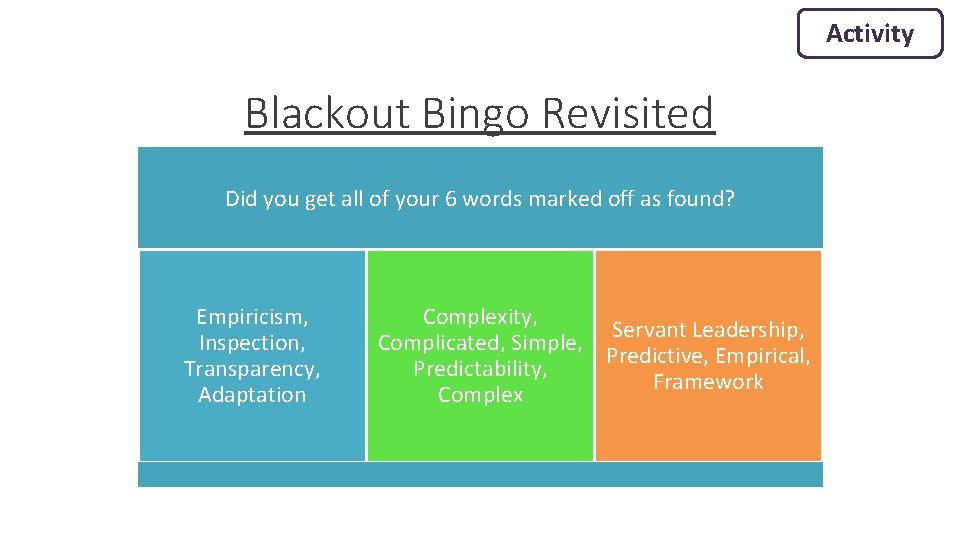 Activity

Blackout Bingo Revisited

Did you get all of your 6 words marked off as found?

Empiricism, Inspection, Transparency, Adaptation

Complexity, Complicated, Simple, Predictability, Complex

Servant Leadership, Predictive, Empirical, Framework